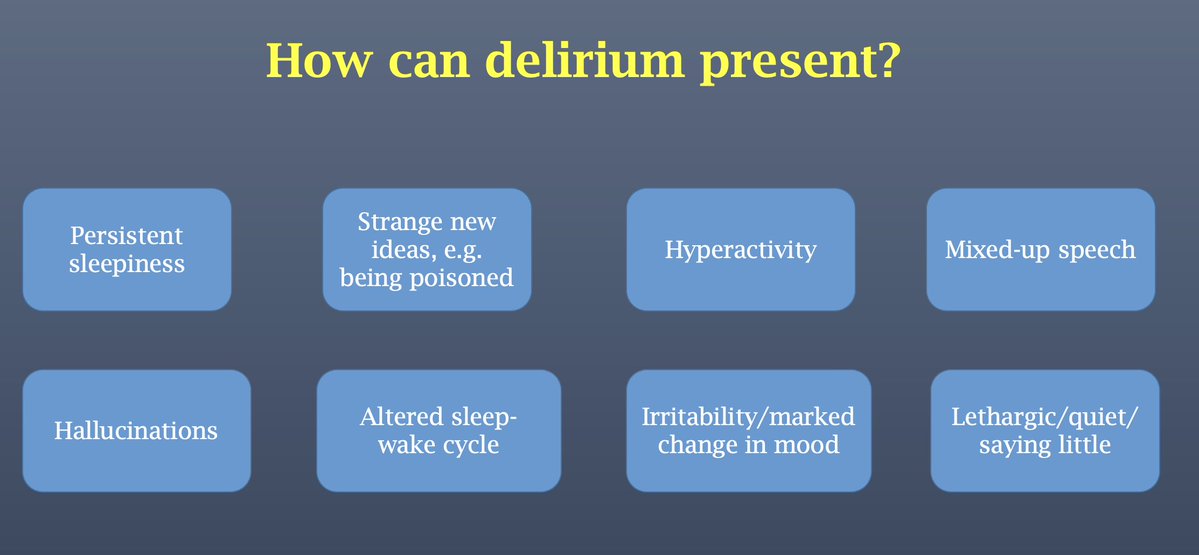 How can delirium present?

Persistent sleepiness

Strange new ideas, e.g. being poisoned

Hyperactivity

Mixed-up speech

Hallucinations

Altered sleep-wake cycle

Irritability/marked change in mood

Lethargic/quiet/ saying little